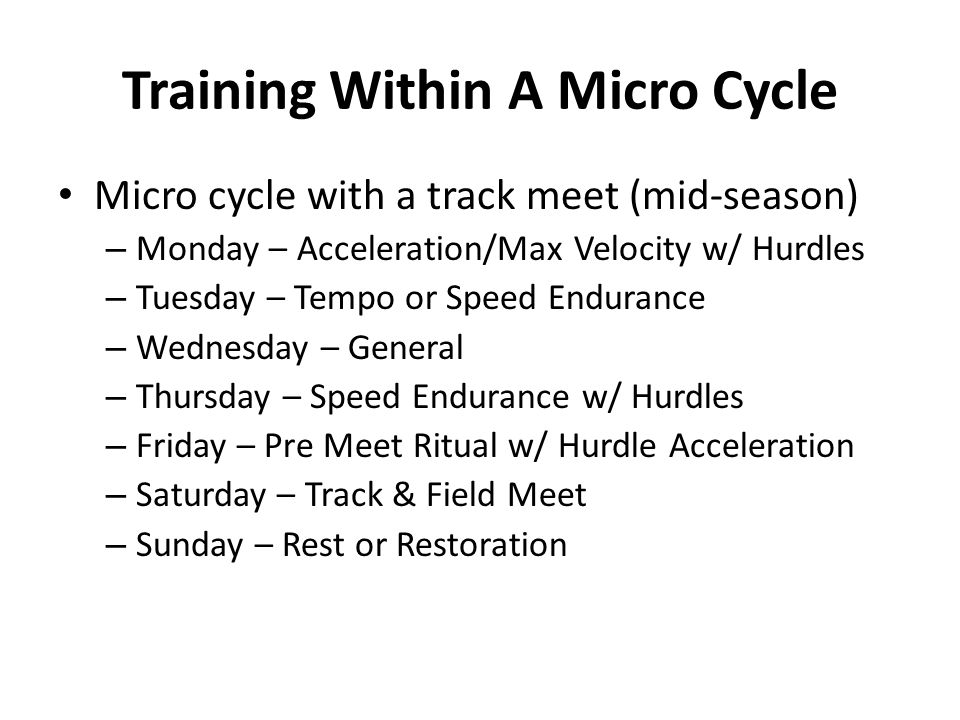 Training Within A Micro Cycle

• Micro cycle with a track meet (mid-season)
– Monday – Acceleration/Max Velocity w/ Hurdles
– Tuesday – Tempo or Speed Endurance
– Wednesday – General
– Thursday – Speed Endurance w/ Hurdles
– Friday – Pre Meet Ritual w/ Hurdle Acceleration
– Saturday – Track & Field Meet
– Sunday – Rest or Restoration